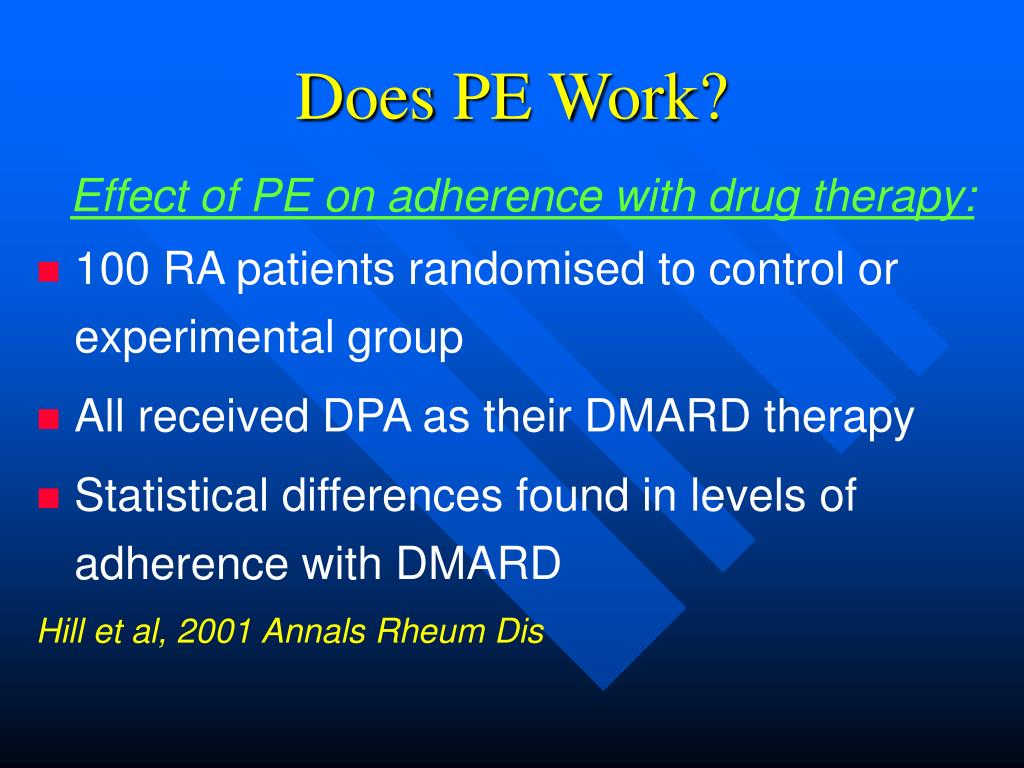 Does PE Work?

Effect of PE on adherence with drug therapy:

- 100 RA patients randomised to control or experimental group
- All received DPA as their DMARD therapy
- Statistical differences found in levels of adherence with DMARD

Hill et al, 2001 Annals Rheum Dis